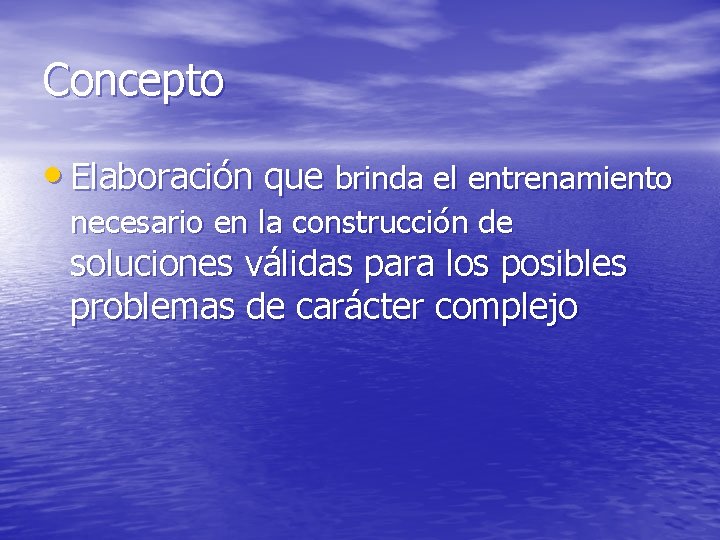 Concepto

• Elaboración que brinda el entrenamiento necesario en la construcción de soluciones válidas para los posibles problemas de carácter complejo